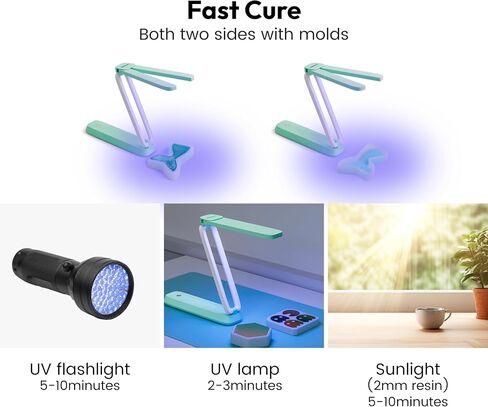 Fast Cure
Both two sides with molds

UV flashlight
5-10minutes

UV lamp
2-3minutes

Sunlight
(2mm resin)
5-10minutes